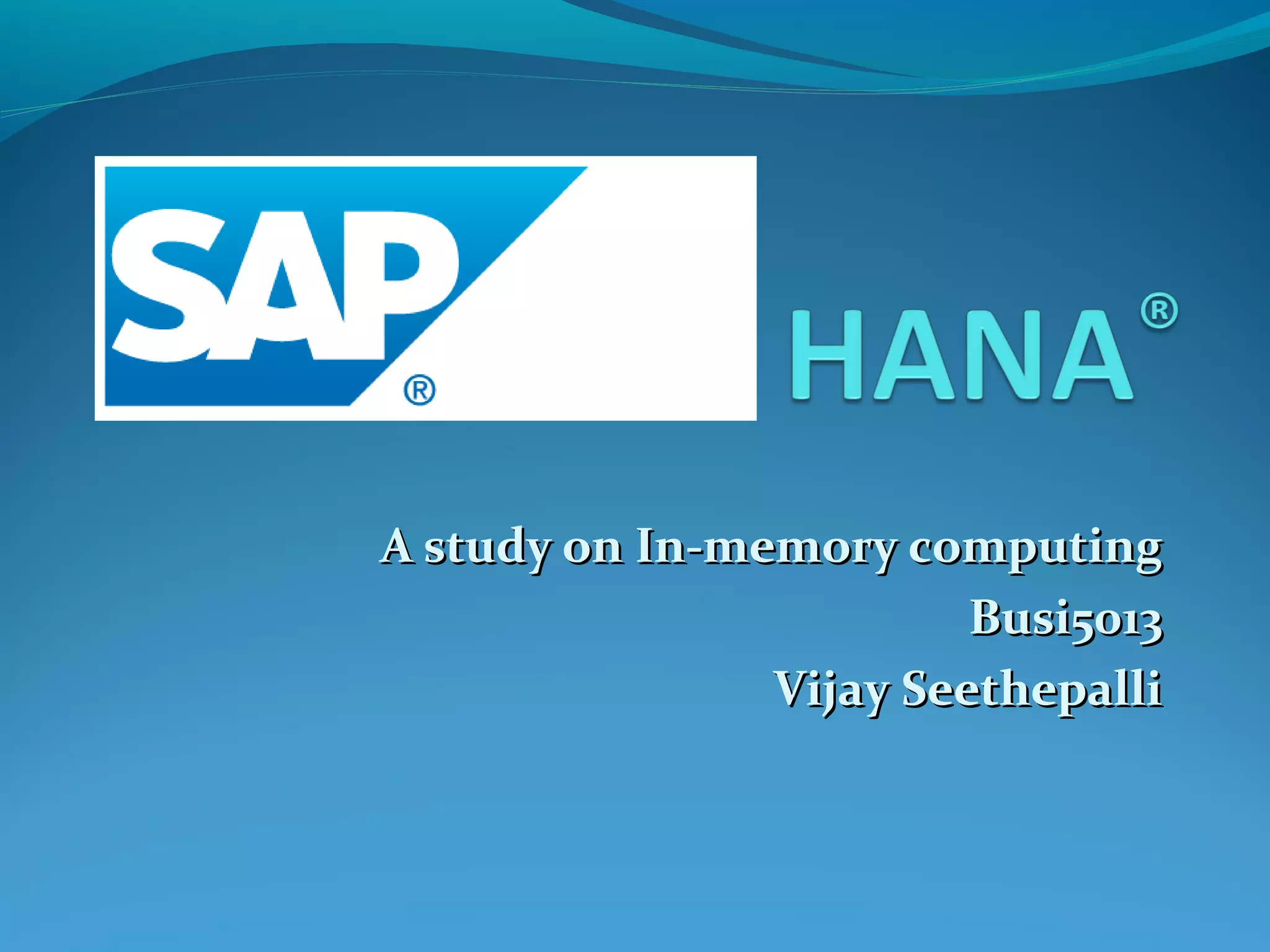 SAP®

HANA®

A study on In-memory computing
Busi5013
Vijay Seethepalli